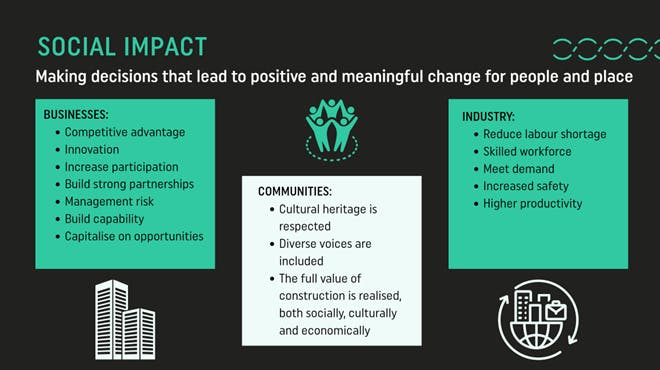 SOCIAL IMPACT

Making decisions that lead to positive and meaningful change for people and place

BUSINESSES:
- Competitive advantage
- Innovation
- Increase participation
- Build strong partnerships
- Management risk
- Build capability
- Capitalise on opportunities

COMMUNITIES:
- Cultural heritage is respected
- Diverse voices are included
- The full value of construction is realised, both socially, culturally and economically

INDUSTRY:
- Reduce labour shortage
- Skilled workforce
- Meet demand
- Increased safety
- Higher productivity